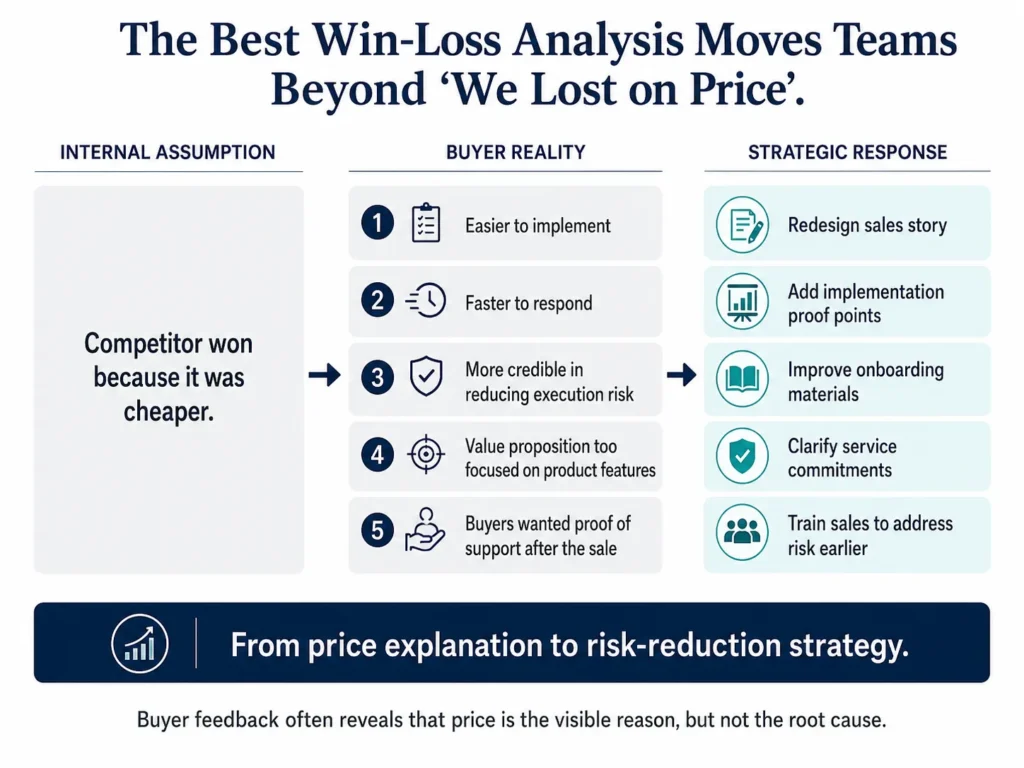 The Best Win-Loss Analysis Moves Teams Beyond ‘We Lost on Price’.

INTERNAL ASSUMPTION

Competitor won because it was cheaper.

BUYER REALITY

1 Easier to implement

2 Faster to respond

3 More credible in reducing execution risk

4 Value proposition too focused on product features

5 Buyers wanted proof of support after the sale

STRATEGIC RESPONSE

Redesign sales story

Add implementation proof points

Improve onboarding materials

Clarify service commitments

Train sales to address risk earlier

From price explanation to risk-reduction strategy.

Buyer feedback often reveals that price is the visible reason, but not the root cause.